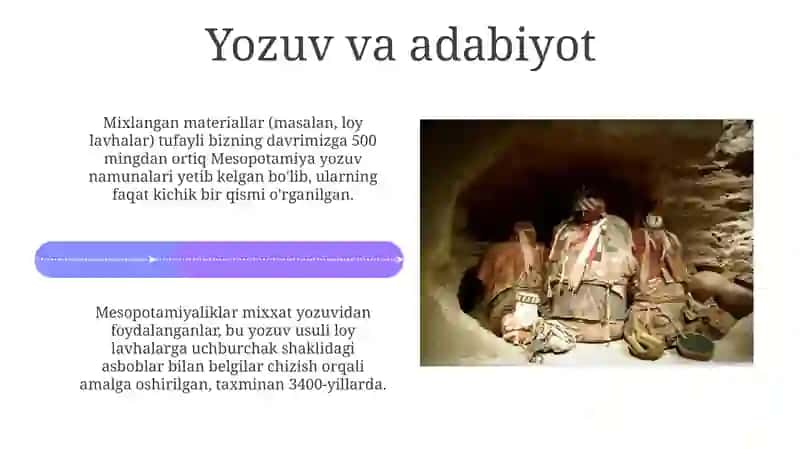 Yozuv va adabiyot

Mixlangan materiallar (masalan, loy lavhalar) tufayli bizning davrimizga 500 mingdan ortiq Mesopotamiya yozuv namunalari yetib kelgan bo'lib, ularning faqat kichik bir qismi o'rganilgan.

Mesopotamiyaliklar mixxat yozuvidan foydalanganlar, bu yozuv usuli loy lavhalarga uchburchak shaklidagi asboblar bilan belgilar chizish orqali amalga oshirilgan, taxminan 3400-yillarda.